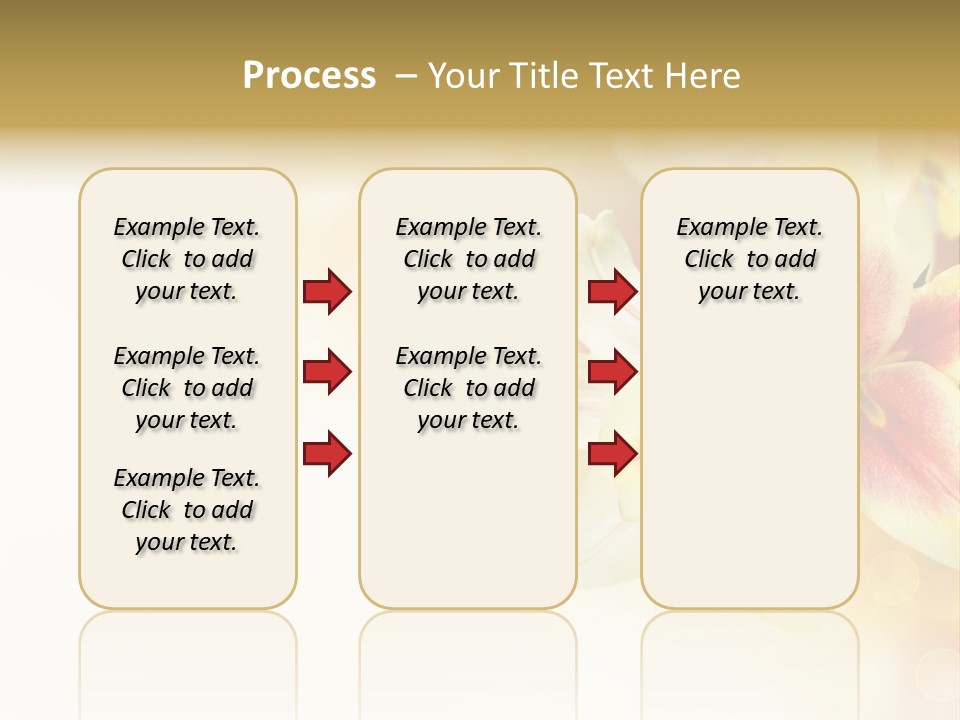 Process – Your Title Text Here

Example Text. Click to add your text.

Example Text. Click to add your text.

Example Text. Click to add your text.

Example Text. Click to add your text.

Example Text. Click to add your text.

Example Text. Click to add your text.